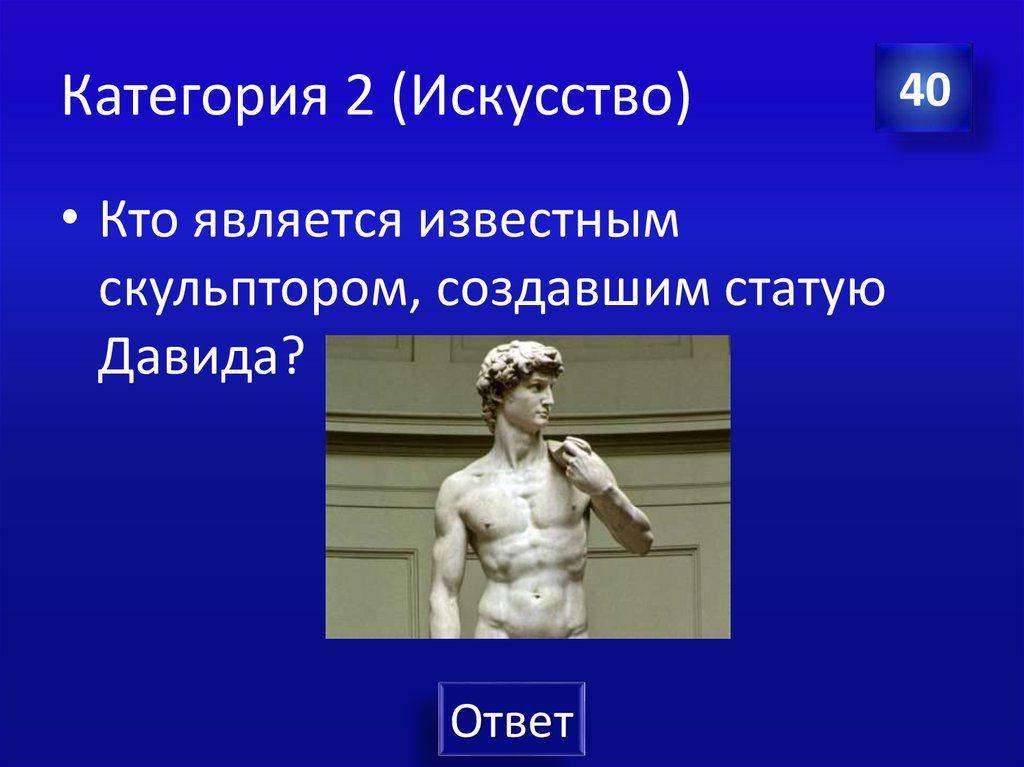 Категория 2 (Искусство)

40

• Кто является известным скульптором, создавшим статую Давида?

Ответ